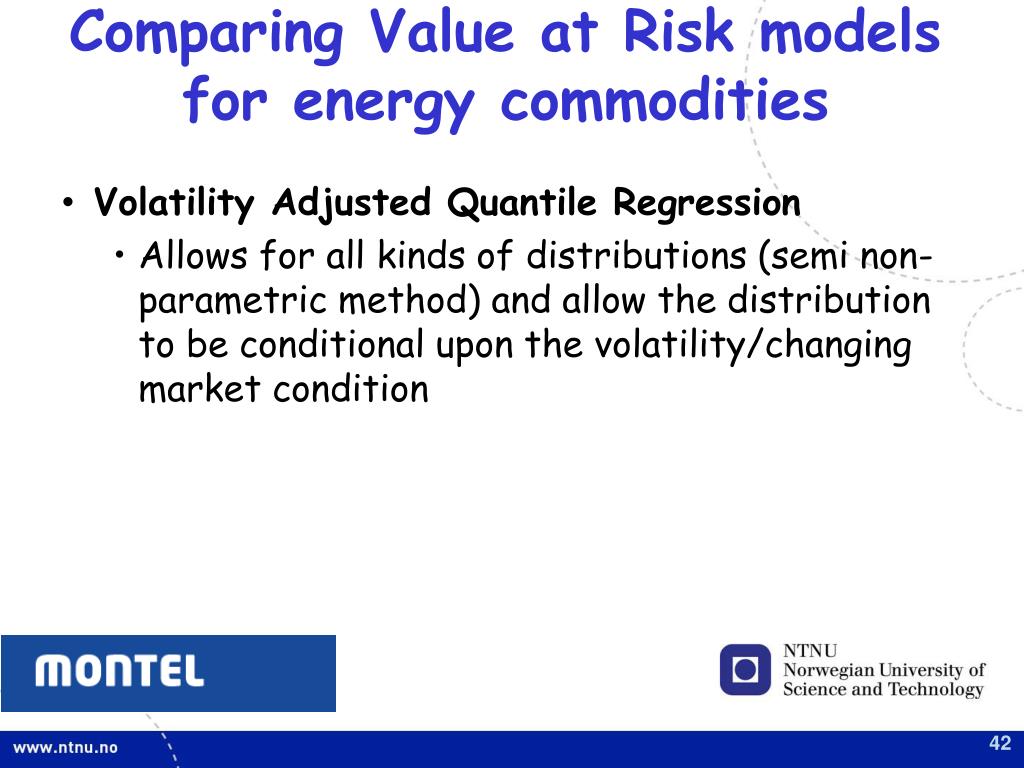 Comparing Value at Risk models for energy commodities

• Volatility Adjusted Quantile Regression
  • Allows for all kinds of distributions (semi non-parametric method) and allow the distribution to be conditional upon the volatility/changing market condition

MONTEL

NTNU
Norwegian University of Science and Technology

www.ntnu.no

42